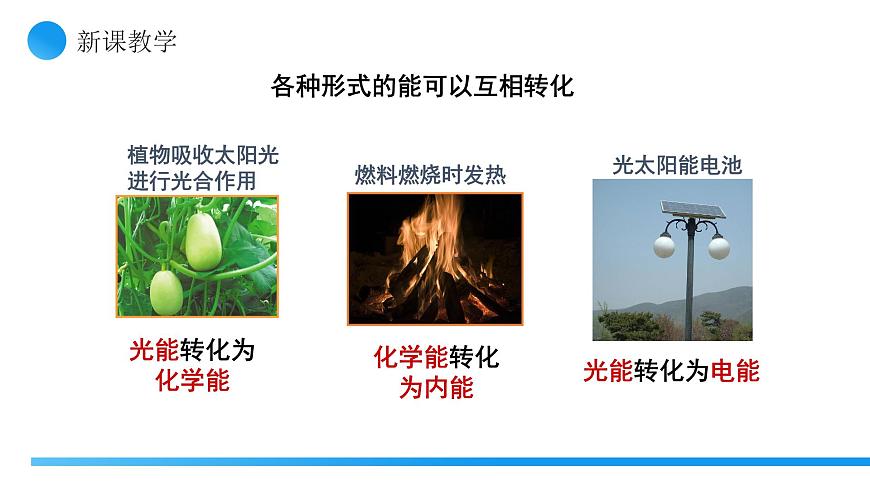 新课教学

各种形式的能可以互相转化

植物吸收太阳光进行光合作用

光能转化为化学能

燃料燃烧时发热

化学能转化为内能

光太阳能电池

光能转化为电能